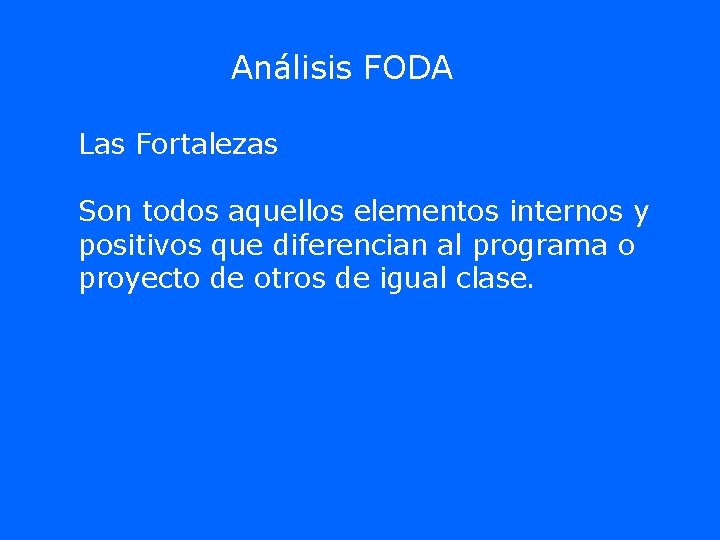 Análisis FODA

Las Fortalezas

Son todos aquellos elementos internos y positivos que diferencian al programa o proyecto de otros de igual clase.